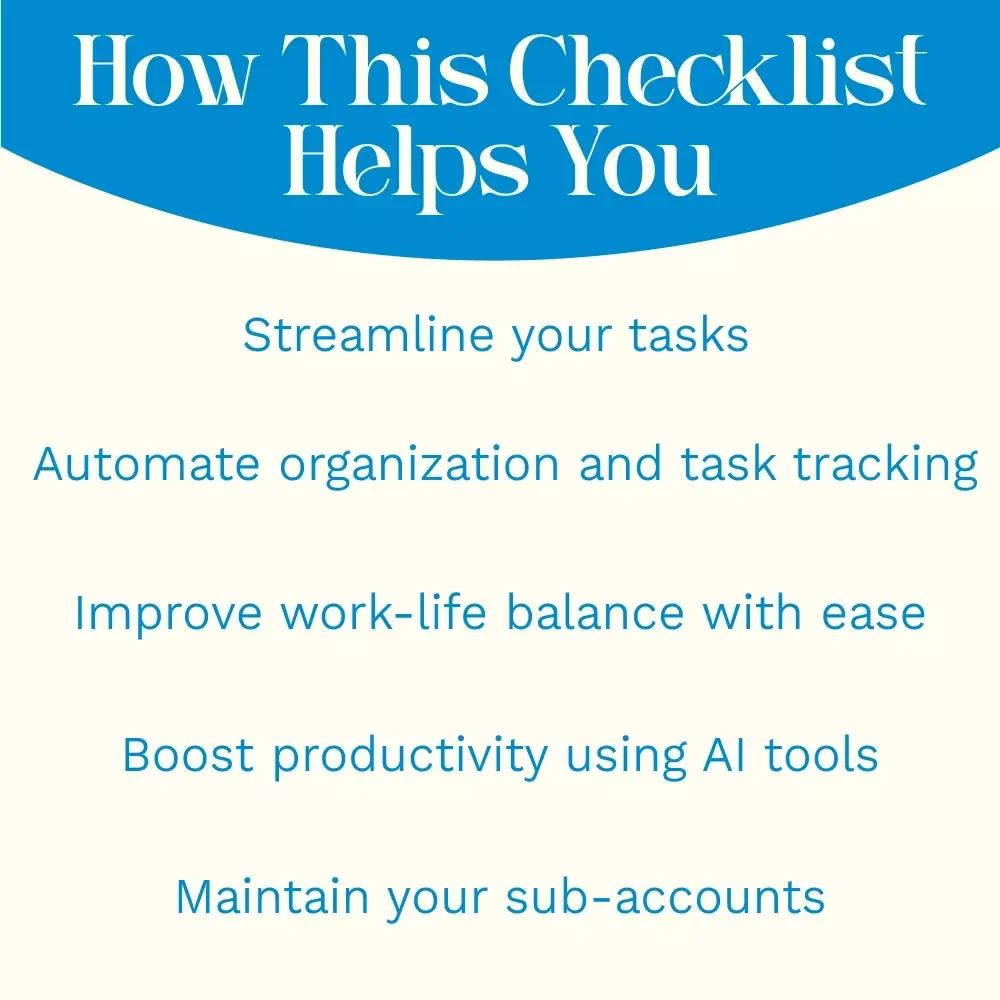 How This Checklist Helps You

Streamline your tasks

Automate organization and task tracking

Improve work-life balance with ease

Boost productivity using AI tools

Maintain your sub-accounts